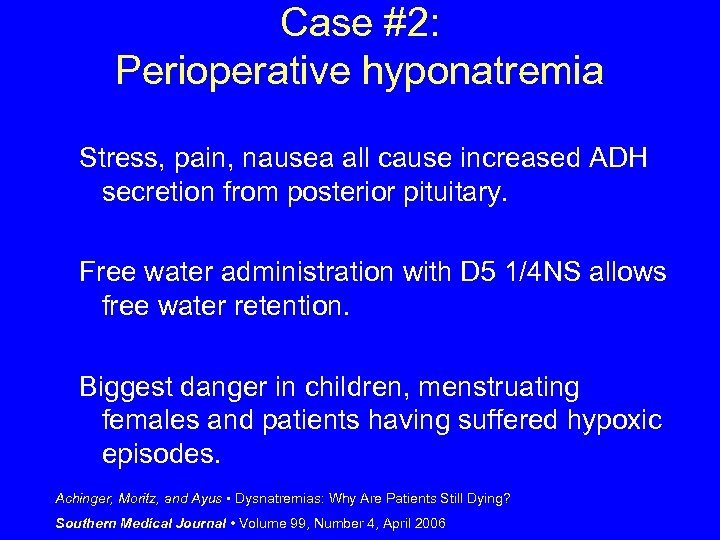 Case #2:
Perioperative hyponatremia

Stress, pain, nausea all cause increased ADH secretion from posterior pituitary.

Free water administration with D5 1/4NS allows free water retention.

Biggest danger in children, menstruating females and patients having suffered hypoxic episodes.

Achinger, Moritz, and Ayus • Dysnatremias: Why Are Patients Still Dying?
Southern Medical Journal • Volume 99, Number 4, April 2006